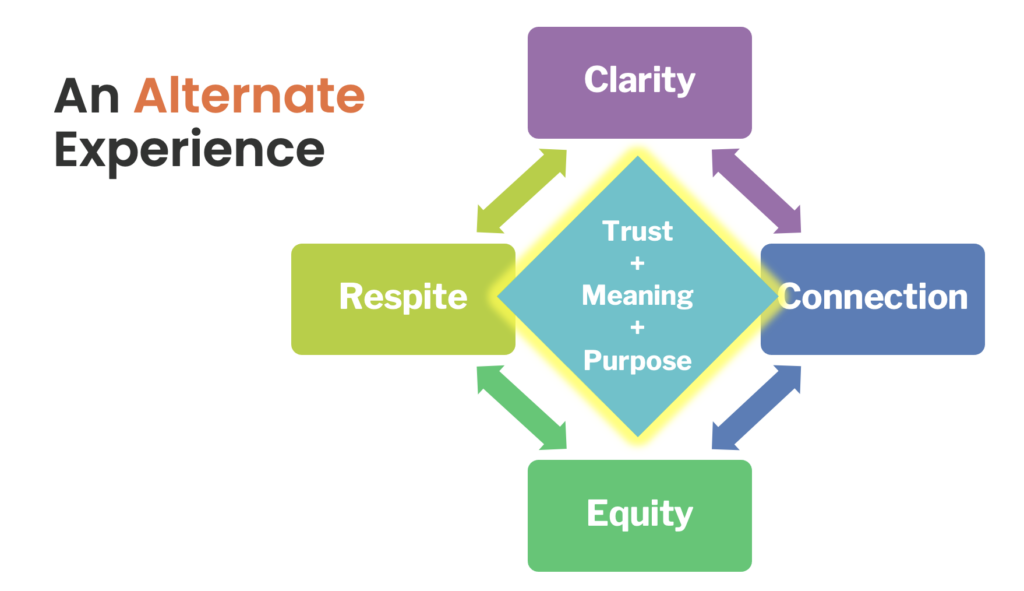 An Alternate Experience

Clarity

Respite

Trust
+
Meaning
+
Purpose

Connection

Equity